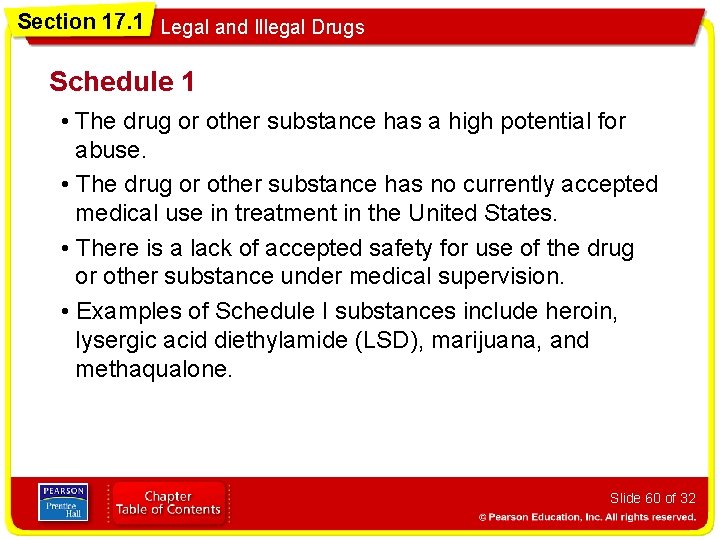 Section 17.1 Legal and Illegal Drugs

Schedule 1

• The drug or other substance has a high potential for abuse.

• The drug or other substance has no currently accepted medical use in treatment in the United States.

• There is a lack of accepted safety for use of the drug or other substance under medical supervision.

• Examples of Schedule I substances include heroin, lysergic acid diethylamide (LSD), marijuana, and methaqualone.

PEARSON Prentice Hall

Chapter Table of Contents

Slide 60 of 32

© Pearson Education, Inc. All rights reserved.